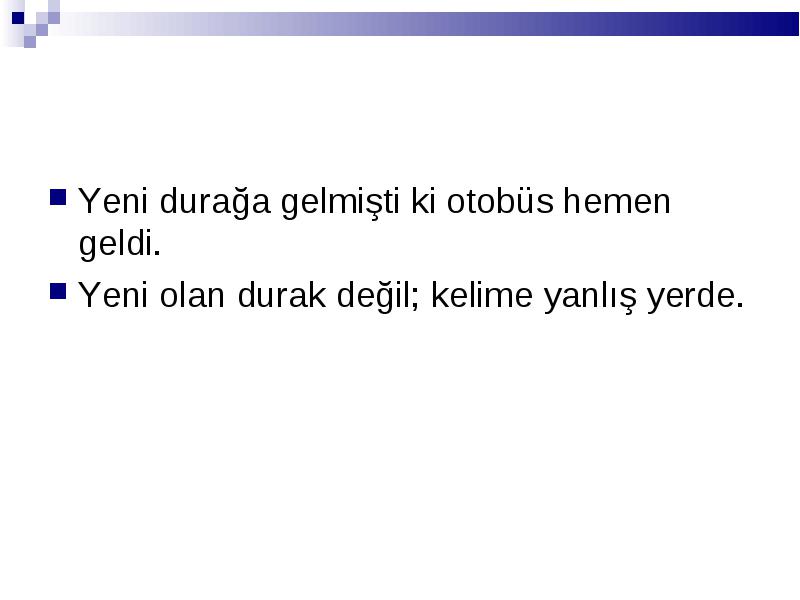 Yeni durağa gelmişti ki otobüs hemen geldi.

Yeni olan durak değil; kelime yanlış yerde.